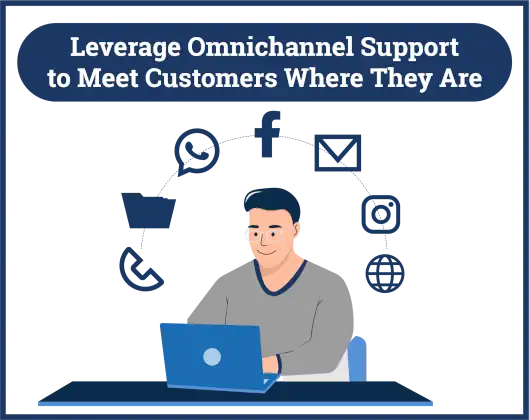 Leverage Omnichannel Support to Meet Customers Where They Are